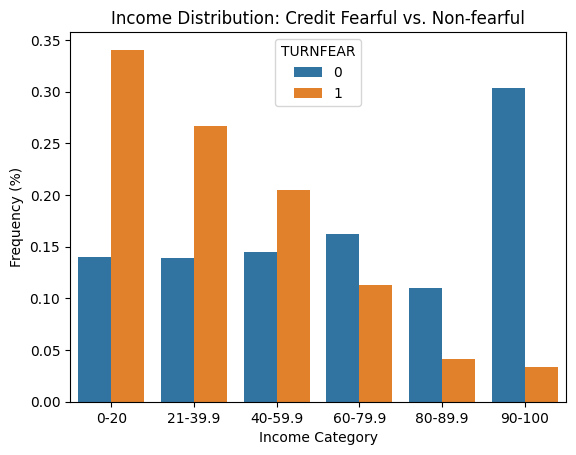 Income Distribution: Credit Fearful vs. Non-fearful

TURNFEAR
0
1

Frequency (%)

0.35
0.30
0.25
0.20
0.15
0.10
0.05
0.00

0-20
21-39.9
40-59.9
60-79.9
80-89.9
90-100

Income Category